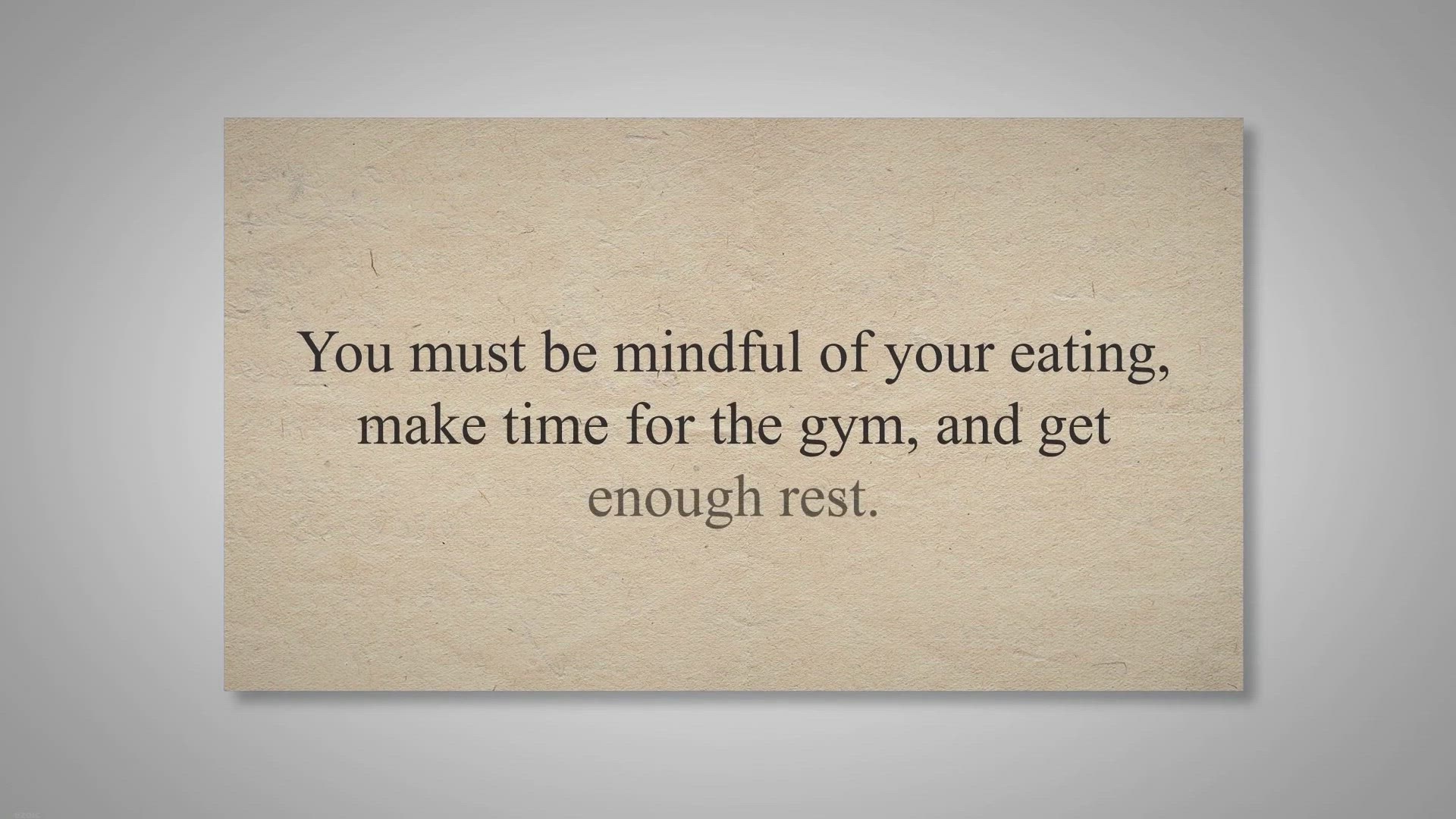 You must be mindful of your eating, make time for the gym, and get enough rest.